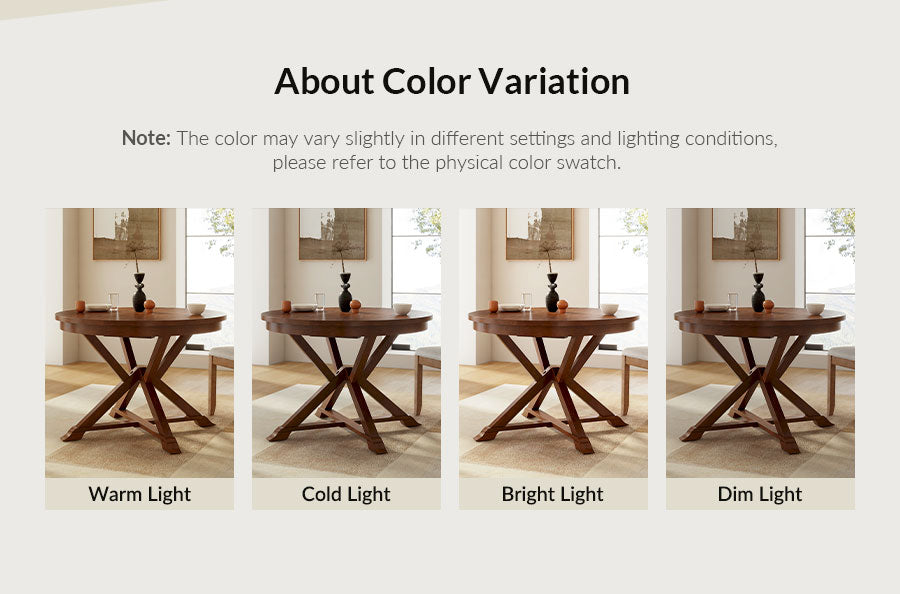 About Color Variation

Note: The color may vary slightly in different settings and lighting conditions, please refer to the physical color swatch.

Warm Light

Cold Light

Bright Light

Dim Light